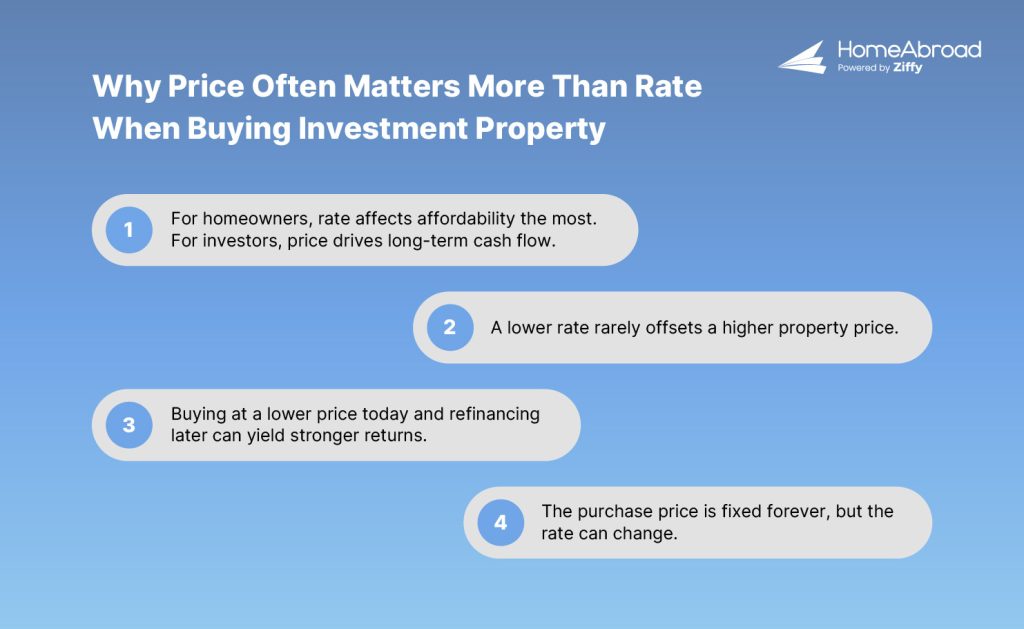 HomeAbroad
Powered by Ziffy

Why Price Often Matters More Than Rate When Buying Investment Property

1 For homeowners, rate affects affordability the most. For investors, price drives long-term cash flow.

2 A lower rate rarely offsets a higher property price.

3 Buying at a lower price today and refinancing later can yield stronger returns.

4 The purchase price is fixed forever, but the rate can change.